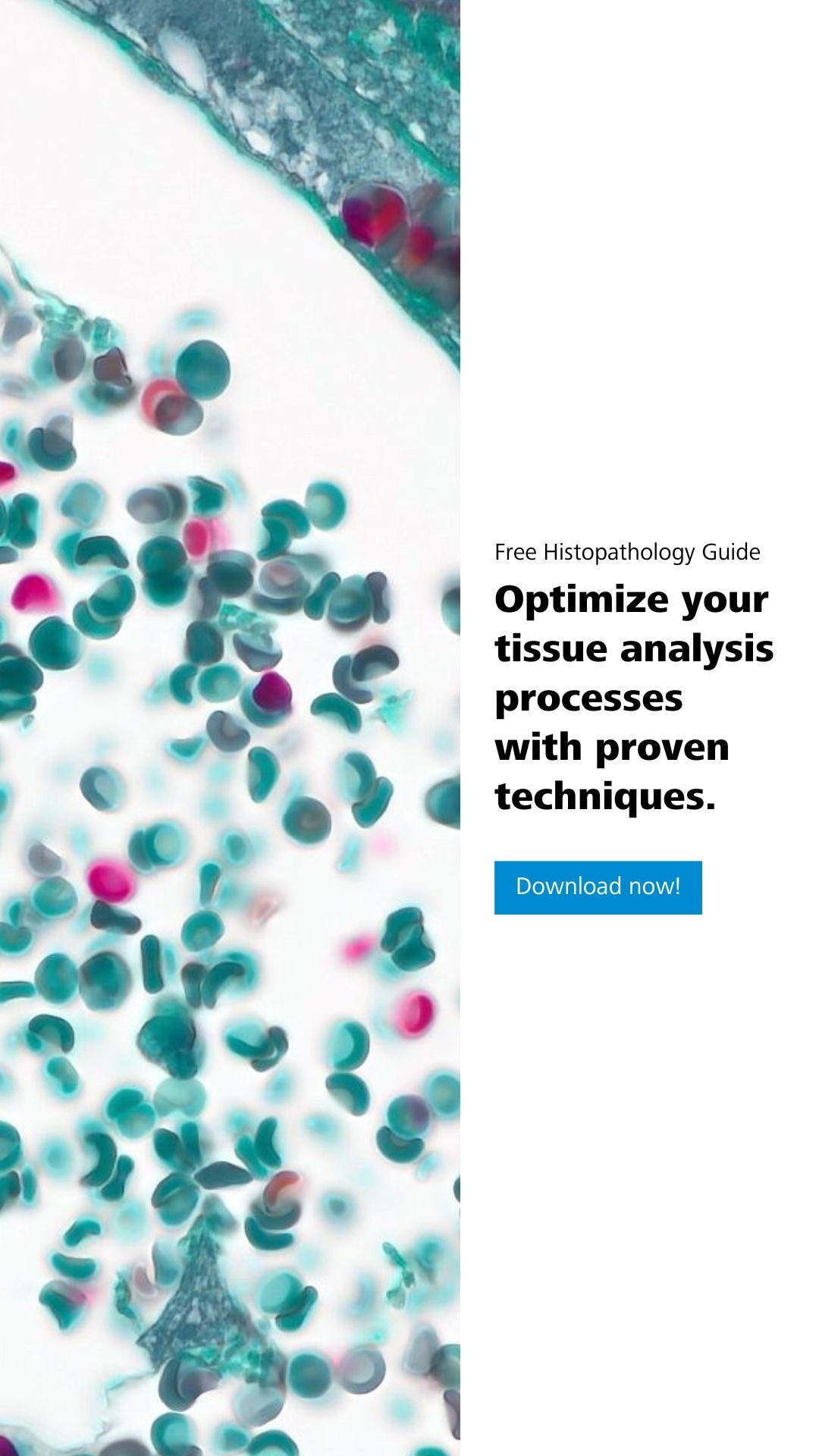 Free Histopathology Guide

Optimize your tissue analysis processes with proven techniques.

Download now!